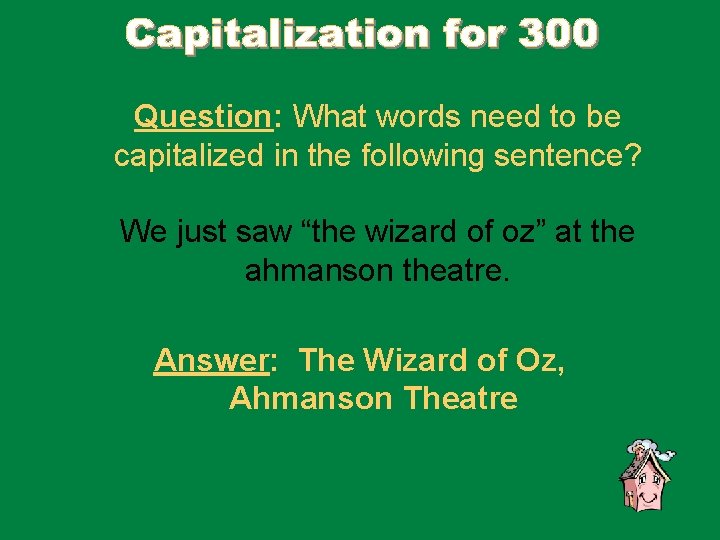 Capitalization for 300

Question: What words need to be capitalized in the following sentence?

We just saw “the wizard of oz” at the ahmanson theatre.

Answer: The Wizard of Oz, Ahmanson Theatre